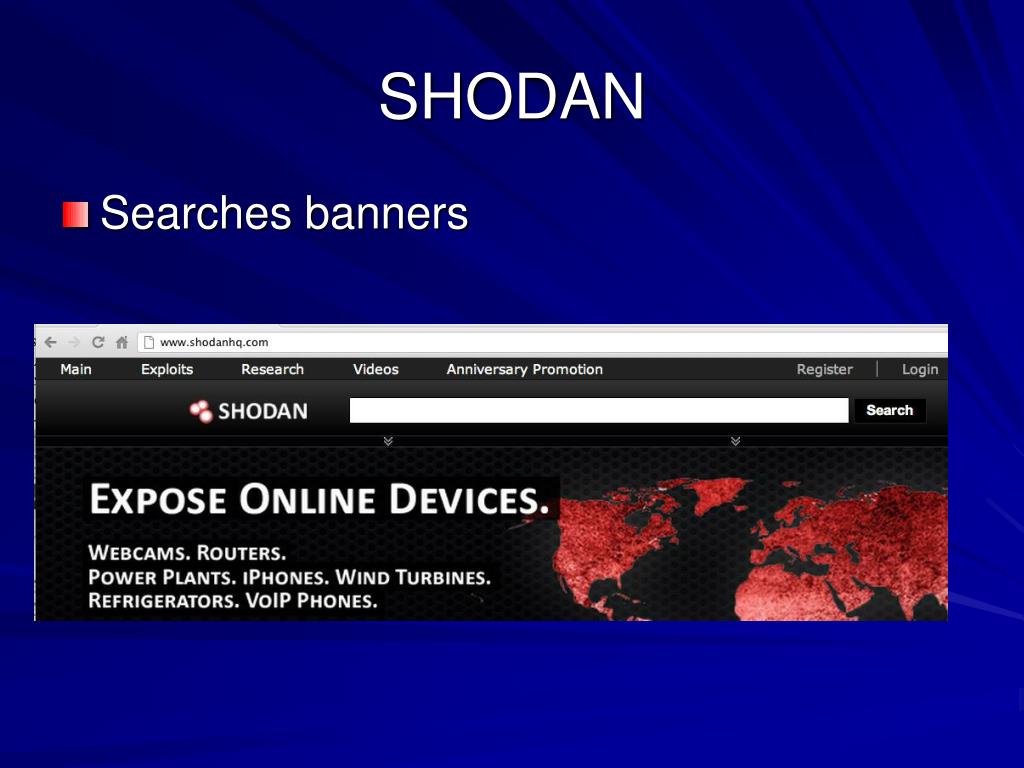 SHODAN

Searches banners

www.shodanhq.com

Main Exploits Research Videos Anniversary Promotion Register | Login

SHODAN

Search

EXPOSE ONLINE DEVICES.

WEBCAMS. ROUTERS.
POWER PLANTS. IPHONES. WIND TURBINES.
REFRIGERATORS. VOIP PHONES.